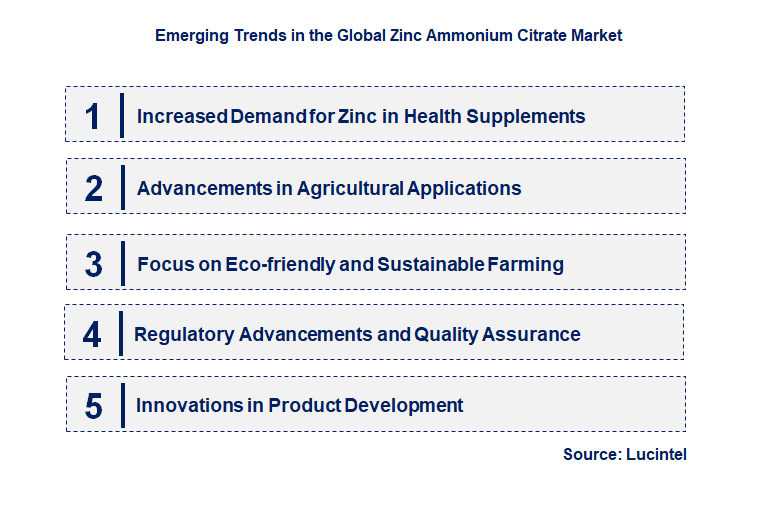 Emerging Trends in the Global Zinc Ammonium Citrate Market

1 Increased Demand for Zinc in Health Supplements

2 Advancements in Agricultural Applications

3 Focus on Eco-friendly and Sustainable Farming

4 Regulatory Advancements and Quality Assurance

5 Innovations in Product Development

Source: Lucintel